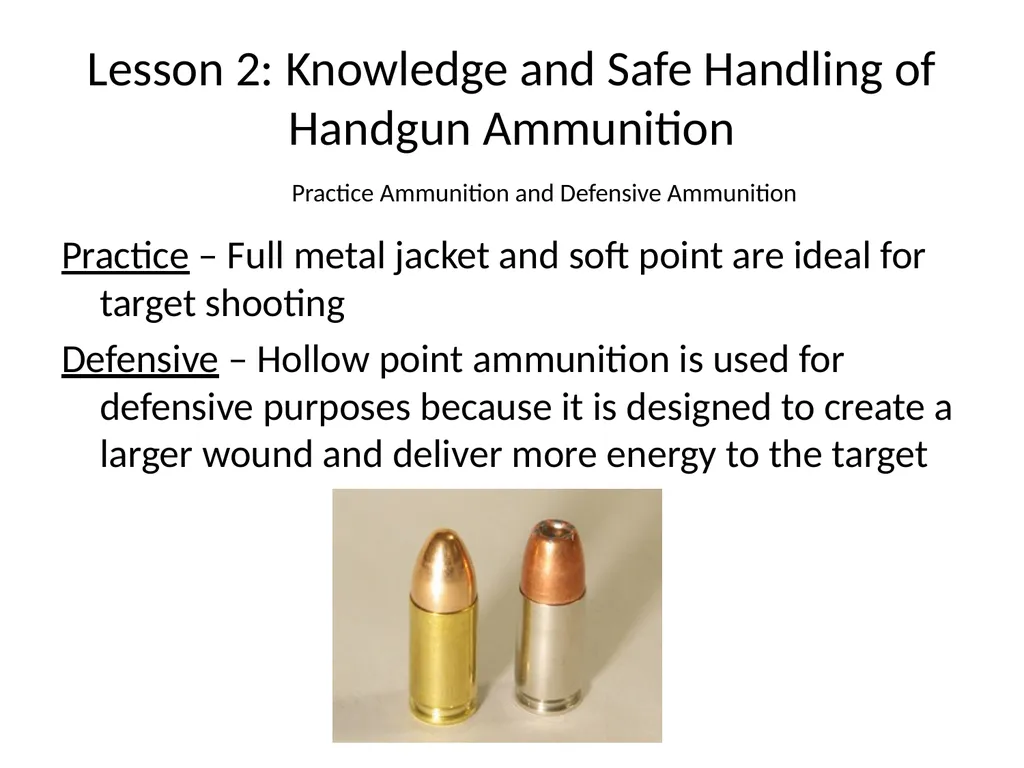 Lesson 2: Knowledge and Safe Handling of Handgun Ammunition

Practice Ammunition and Defensive Ammunition

Practice – Full metal jacket and soft point are ideal for target shooting

Defensive – Hollow point ammunition is used for defensive purposes because it is designed to create a larger wound and deliver more energy to the target